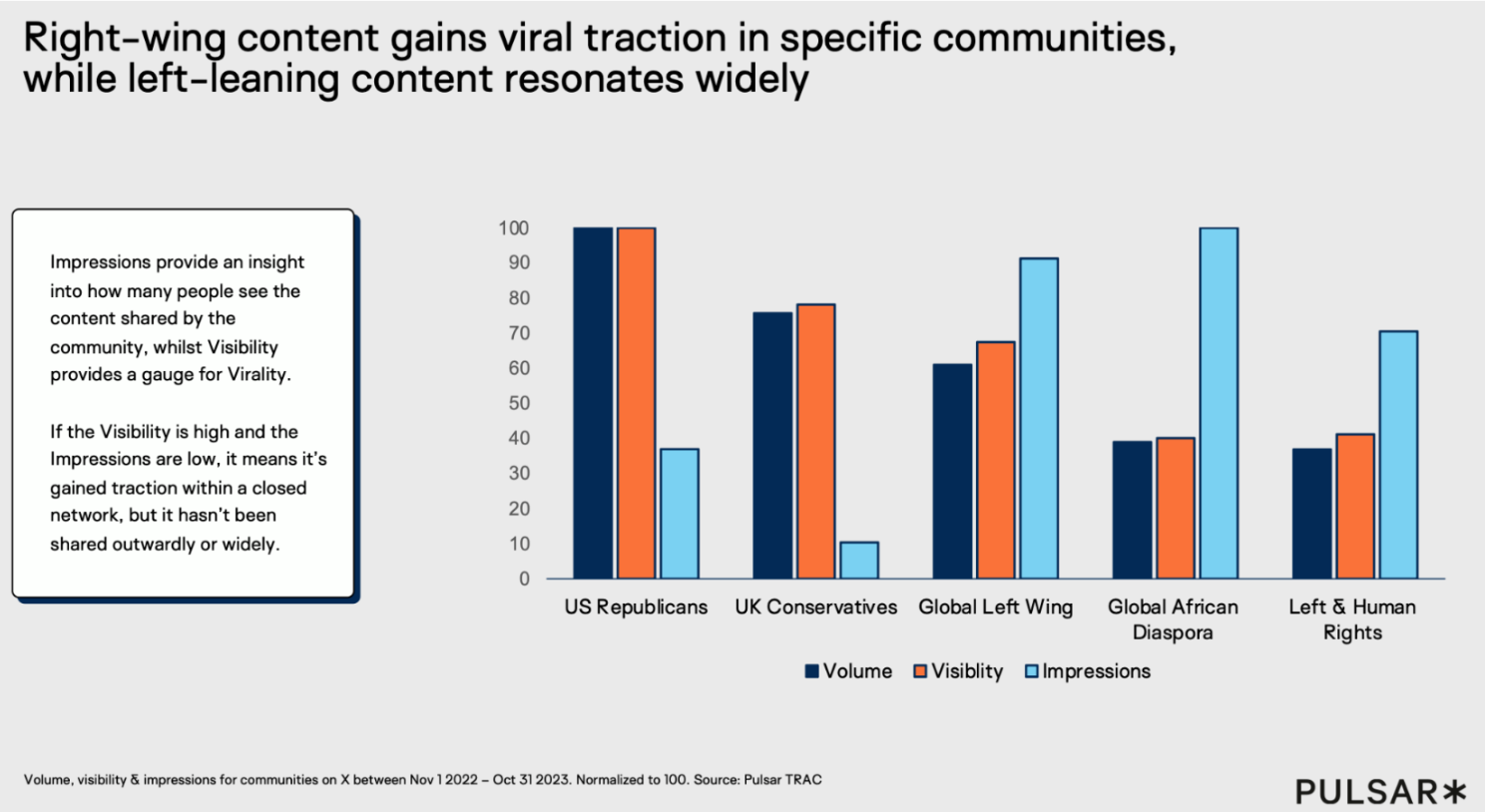 Right-wing content gains viral traction in specific communities, while left-leaning content resonates widely

Impressions provide an insight into how many people see the content shared by the community, whilst Visibility provides a gauge for Virality.

If the Visibility is high and the Impressions are low, it means it's gained traction within a closed network, but it hasn't been shared outwardly or widely.

100
90
80
70
60
50
40
30
20
10
0

US Republicans
UK Conservatives
Global Left Wing
Global African Diaspora
Left & Human Rights

Volume
Visiblity
Impressions

Volume, visibility & impressions for communities on X between Nov 1 2022 – Oct 31 2023. Normalized to 100. Source: Pulsar TRAC

PULSAR*